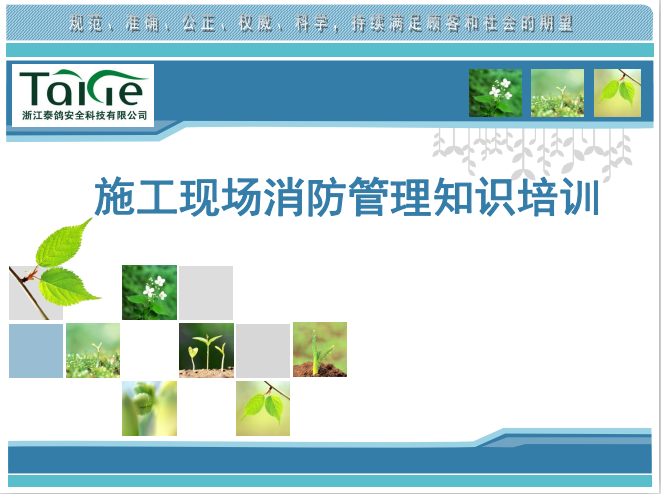 规范、准确、公正、权威、科学，持续满足顾客和社会的期望

TaiGe
浙江泰鸽安全科技有限公司

施工现场消防管理知识培训